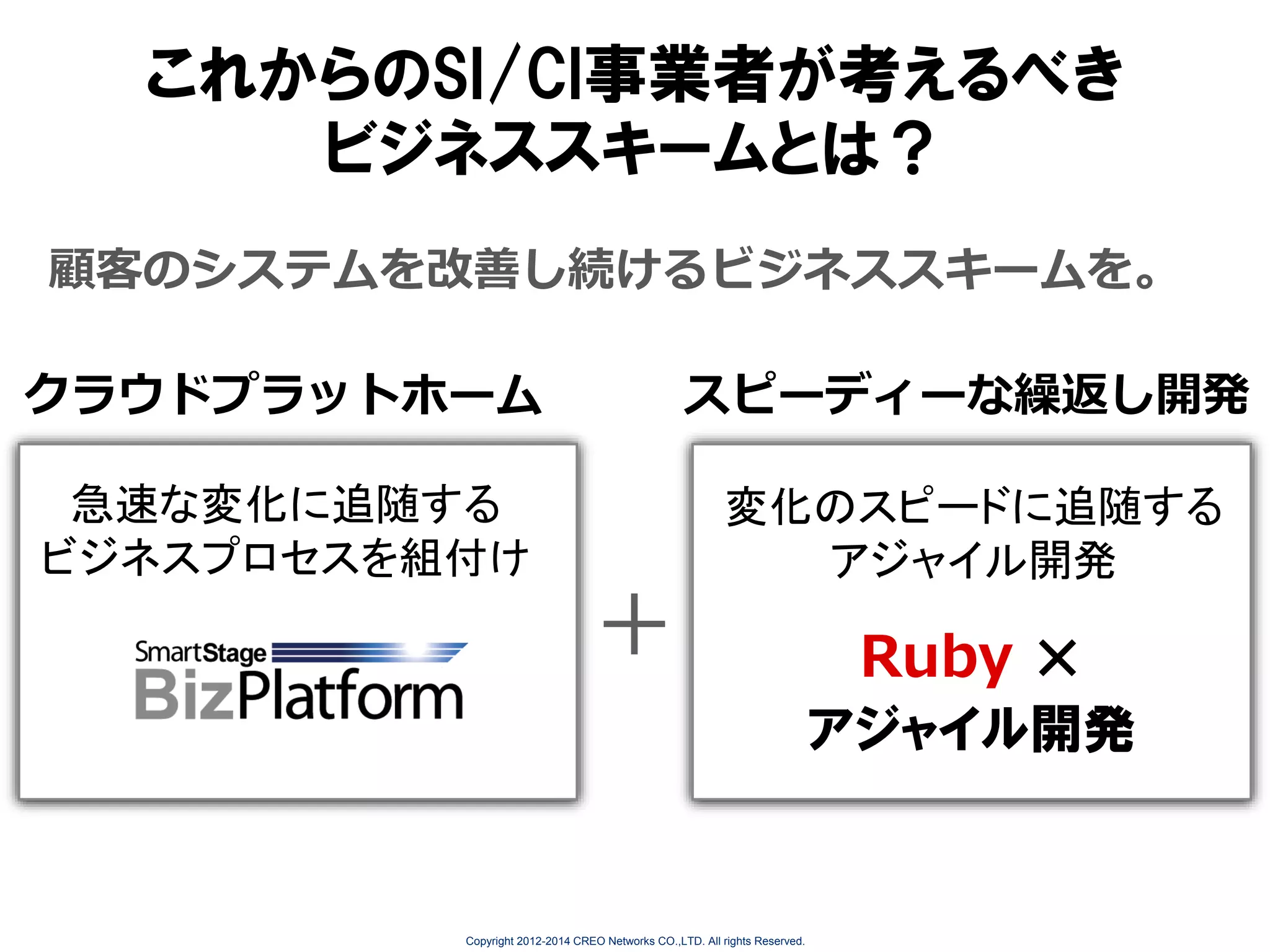 これからのSI/CI事業者が考えるべき
ビジネススキームとは？

顧客のシステムを改善し続けるビジネススキームを。

クラウドプラットホーム

急速な変化に追随する
ビジネスプロセスを組付け

SmartStage
BizPlatform

＋

スピーディーな繰返し開発

変化のスピードに追随する
アジャイル開発

Ruby ×
アジャイル開発

Copyright 2012-2014 CREO Networks CO.,LTD. All rights Reserved.